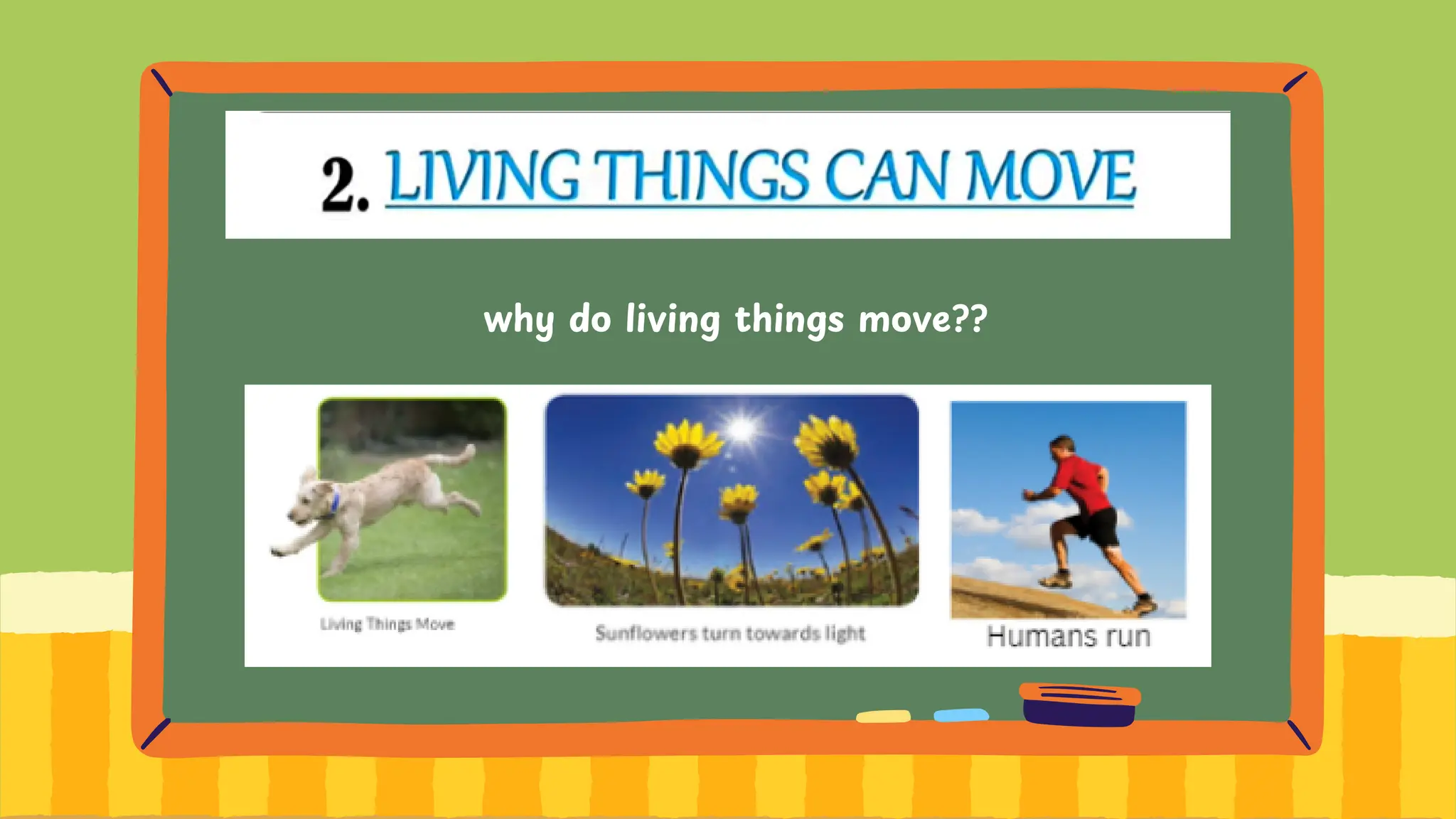 2. LIVING THINGS CAN MOVE

why do living things move??

Living Things Move

Sunflowers turn towards light

Humans run